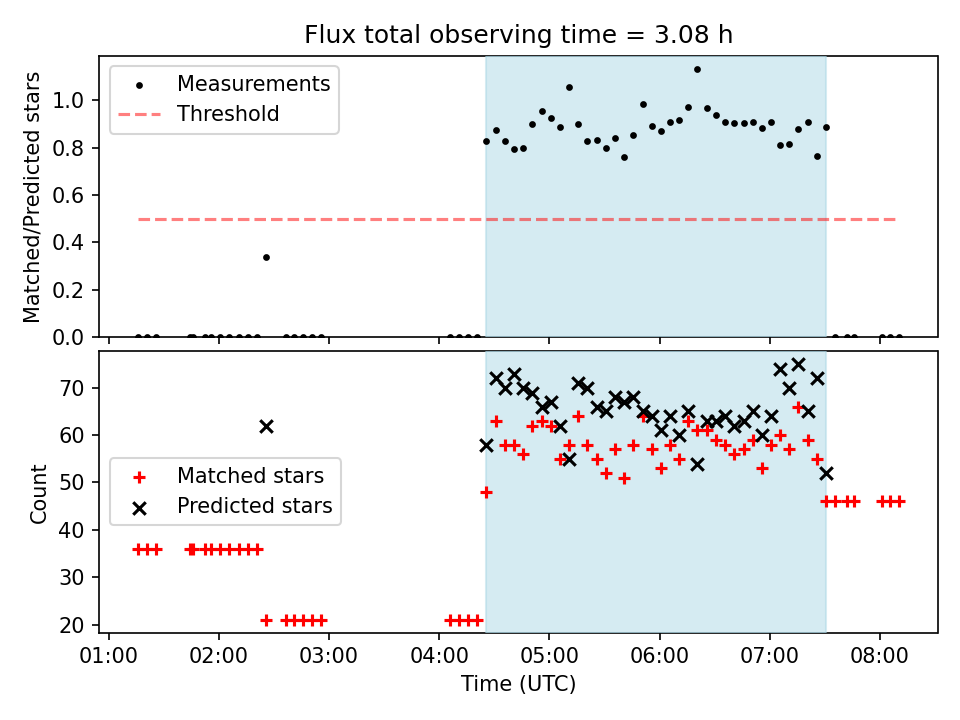 Flux total observing time = 3.08 h

Measurements
Threshold

Matched/Predicted stars

1.0
0.8
0.6
0.4
0.2
0.0

Matched stars
Predicted stars

Count

70
60
50
40
30
20

01:00 02:00 03:00 04:00 05:00 06:00 07:00 08:00

Time (UTC)